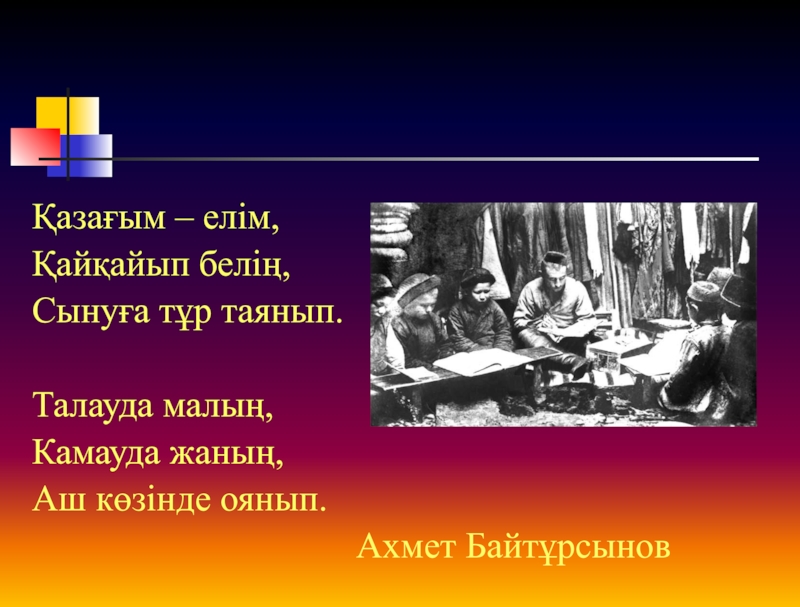 Қазағым – елім,
Қайқайып белің,
Сынуға тұр таянып.

Талауда малың,
Камауда жаның,
Аш көзінде оянып.

Ахмет Байтұрсынов